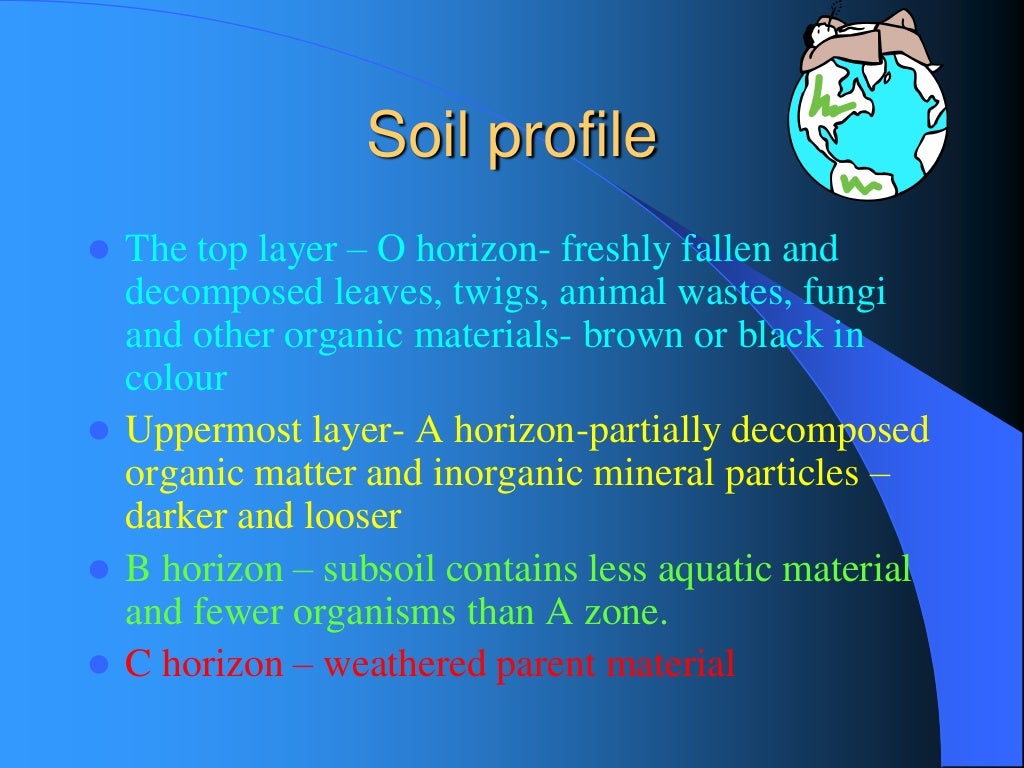 Soil profile

- The top layer – O horizon- freshly fallen and decomposed leaves, twigs, animal wastes, fungi and other organic materials- brown or black in colour
- Uppermost layer- A horizon-partially decomposed organic matter and inorganic mineral particles – darker and looser
- B horizon – subsoil contains less aquatic material and fewer organisms than A zone.
- C horizon – weathered parent material